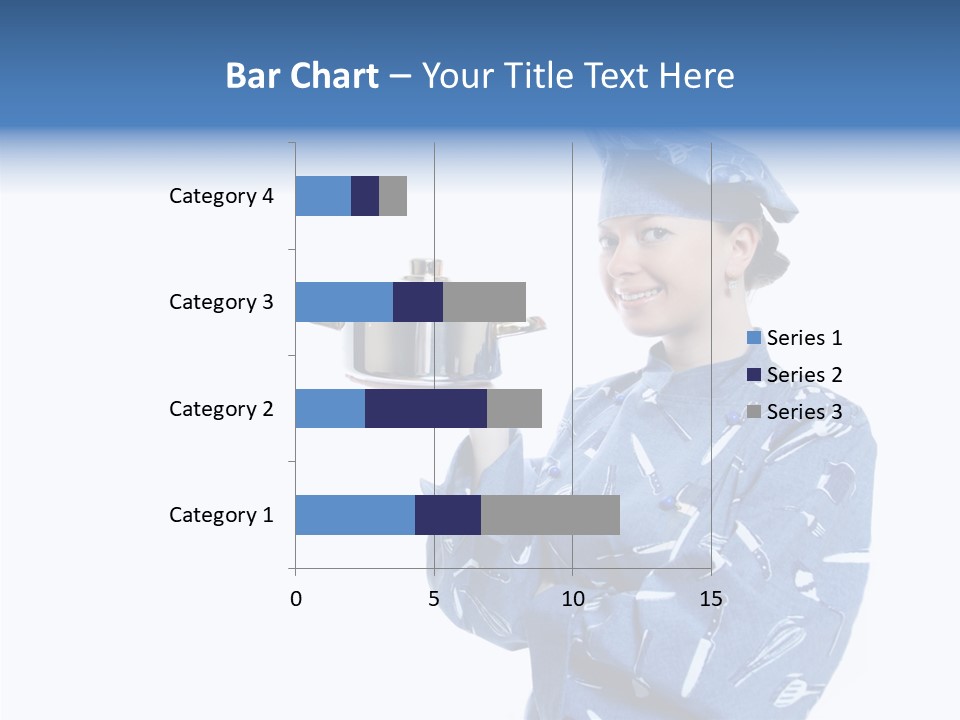 Bar Chart – Your Title Text Here

Category 4
Category 3
Category 2
Category 1

0
5
10
15

Series 1
Series 2
Series 3